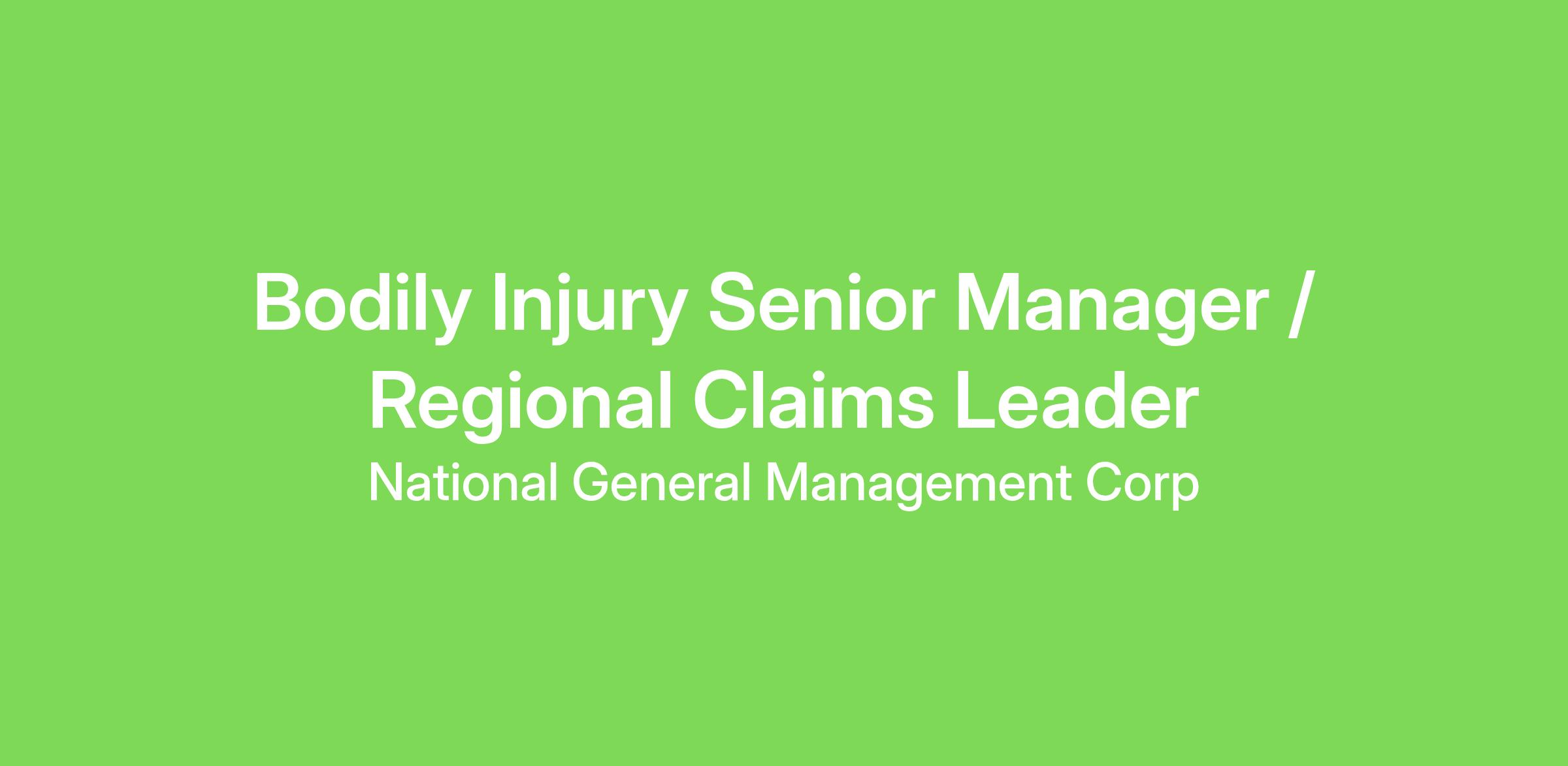 Bodily Injury Senior Manager / Regional Claims Leader

National General Management Corp